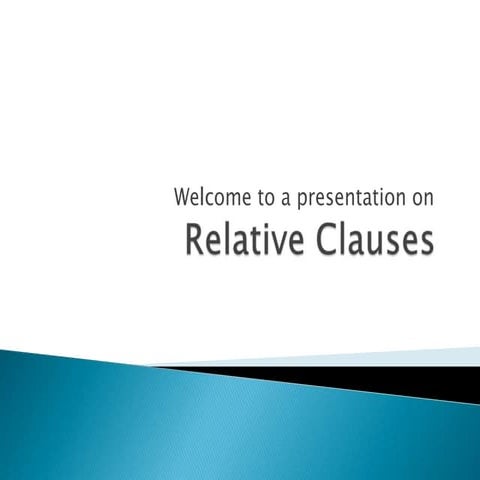 Welcome to a presentation on
Relative Clauses